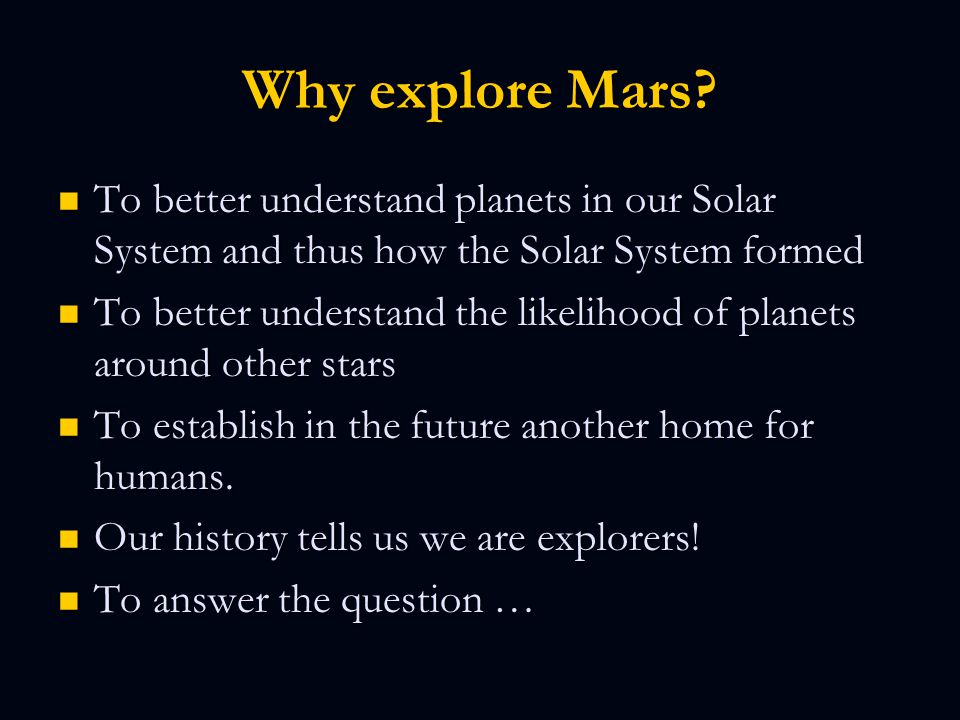 Why explore Mars?

- To better understand planets in our Solar System and thus how the Solar System formed
- To better understand the likelihood of planets around other stars
- To establish in the future another home for humans.
- Our history tells us we are explorers!
- To answer the question …